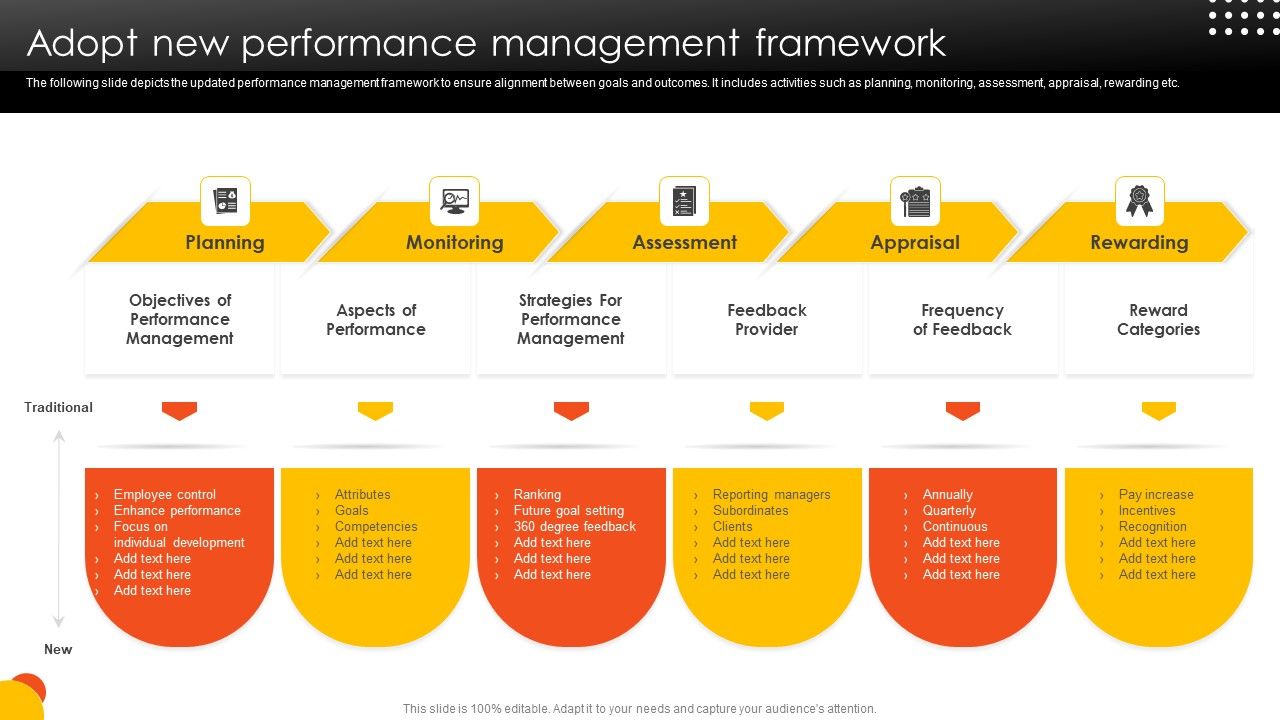 Adopt new performance management framework

The following slide depicts the updated performance management framework to ensure alignment between goals and outcomes. It includes activities such as planning, monitoring, assessment, appraisal, rewarding etc.

Planning

Monitoring

Assessment

Appraisal

Rewarding

Objectives of Performance Management

Aspects of Performance

Strategies For Performance Management

Feedback Provider

Frequency of Feedback

Reward Categories

Traditional

New

› Employee control
› Enhance performance
› Focus on individual development
› Add text here
› Add text here
› Add text here

› Attributes
› Goals
› Competencies
› Add text here
› Add text here
› Add text here

› Ranking
› Future goal setting
› 360 degree feedback
› Add text here
› Add text here
› Add text here

› Reporting managers
› Subordinates
› Clients
› Add text here
› Add text here
› Add text here

› Annually
› Quarterly
› Continuous
› Add text here
› Add text here
› Add text here

› Pay increase
› Incentives
› Recognition
› Add text here
› Add text here
› Add text here

This slide is 100% editable. Adapt it to your needs and capture your audience's attention.